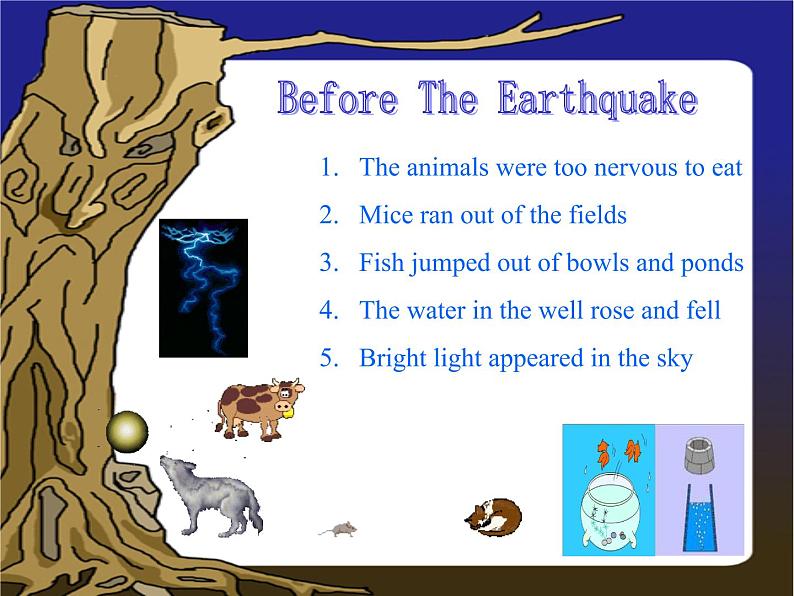 Before The Earthquake

1. The animals were too nervous to eat
2. Mice ran out of the fields
3. Fish jumped out of bowls and ponds
4. The water in the well rose and fell
5. Bright light appeared in the sky